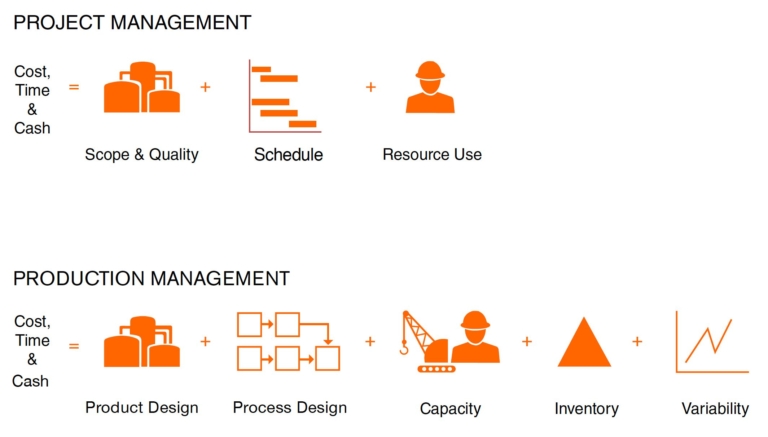 PROJECT MANAGEMENT

Cost, Time & Cash = Scope & Quality + Schedule + Resource Use

PRODUCTION MANAGEMENT

Cost, Time & Cash = Product Design + Process Design + Capacity + Inventory + Variability